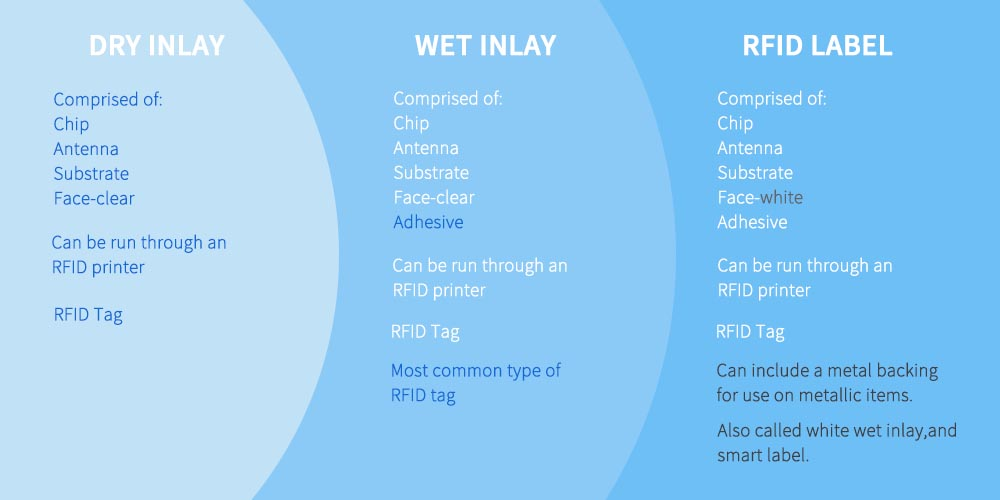 DRY INLAY

Comprised of:
Chip
Antenna
Substrate
Face-clear

Can be run through an RFID printer

RFID Tag

WET INLAY

Comprised of:
Chip
Antenna
Substrate
Face-clear
Adhesive

Can be run through an RFID printer

RFID Tag

Most common type of RFID tag

RFID LABEL

Comprised of:
Chip
Antenna
Substrate
Face-white
Adhesive

Can be run through an RFID printer

RFID Tag

Can include a metal backing for use on metallic items.

Also called white wet inlay,and smart label.